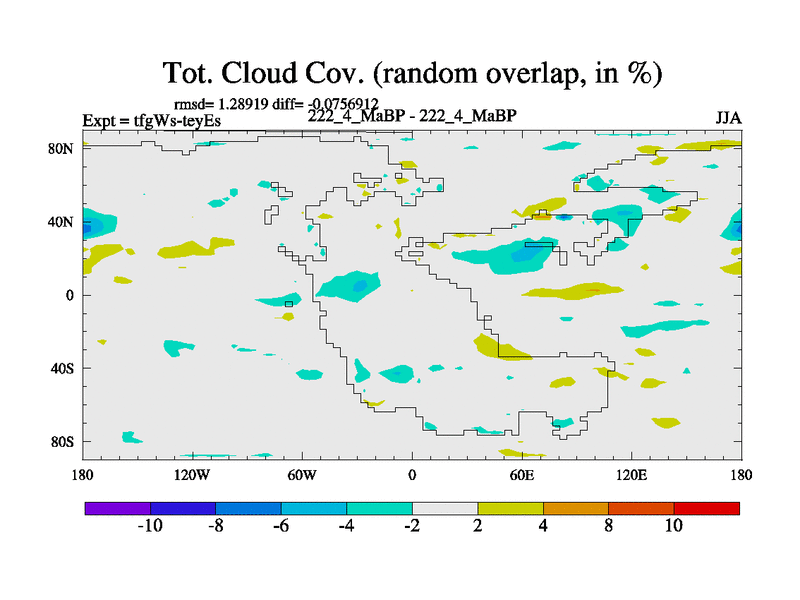 Tot. Cloud Cov. (random overlap, in %)

rmsd= 1.28919 diff= -0.0756912

Expt = tfgWs-teyEs

222_4_MaBP - 222_4_MaBP

JJA

80N
40N
0
40S
80S

180
120W
60W
0
60E
120E
180

-10
-8
-6
-4
-2
2
4
8
10